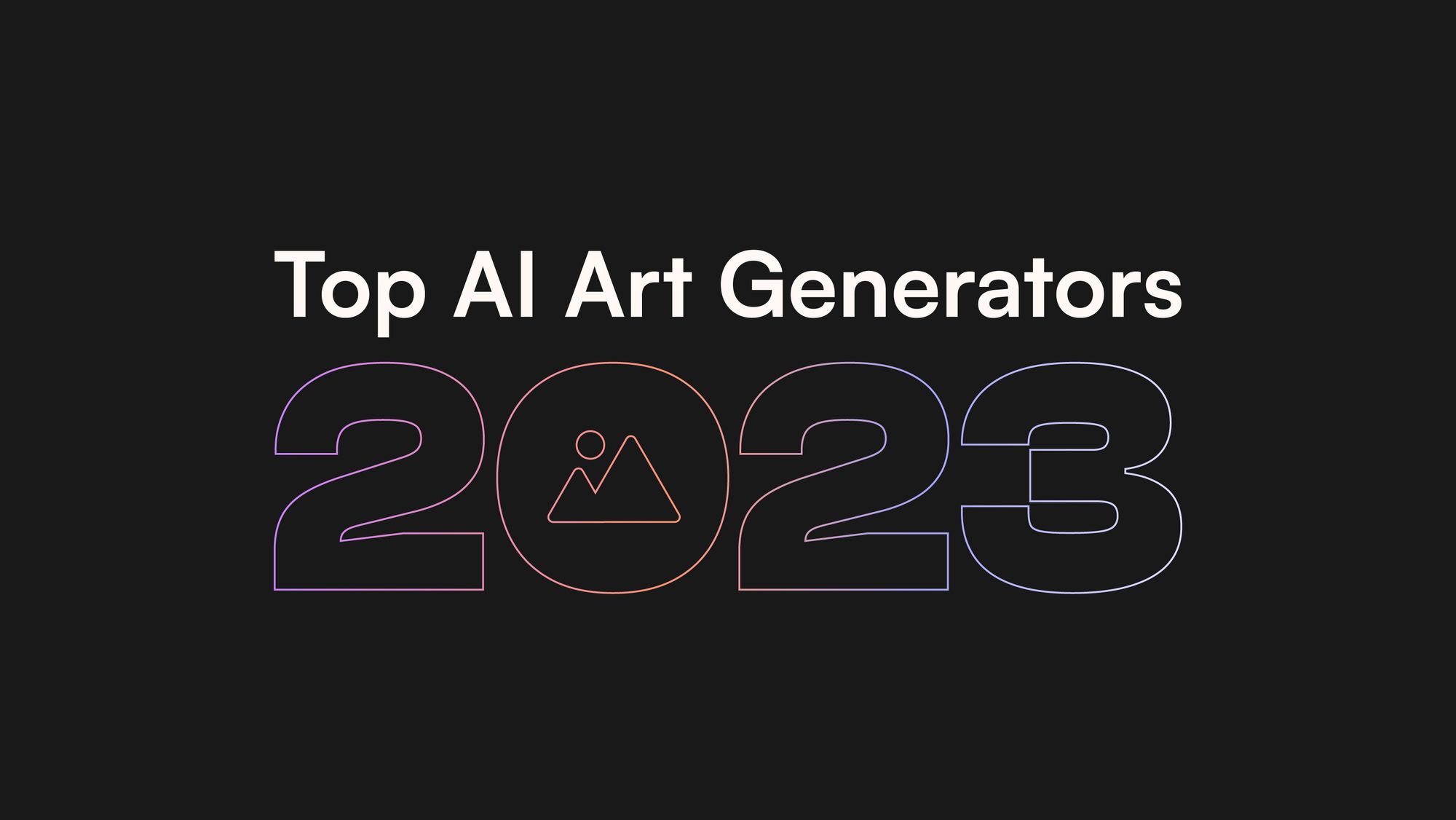 Top AI Art Generators

2023